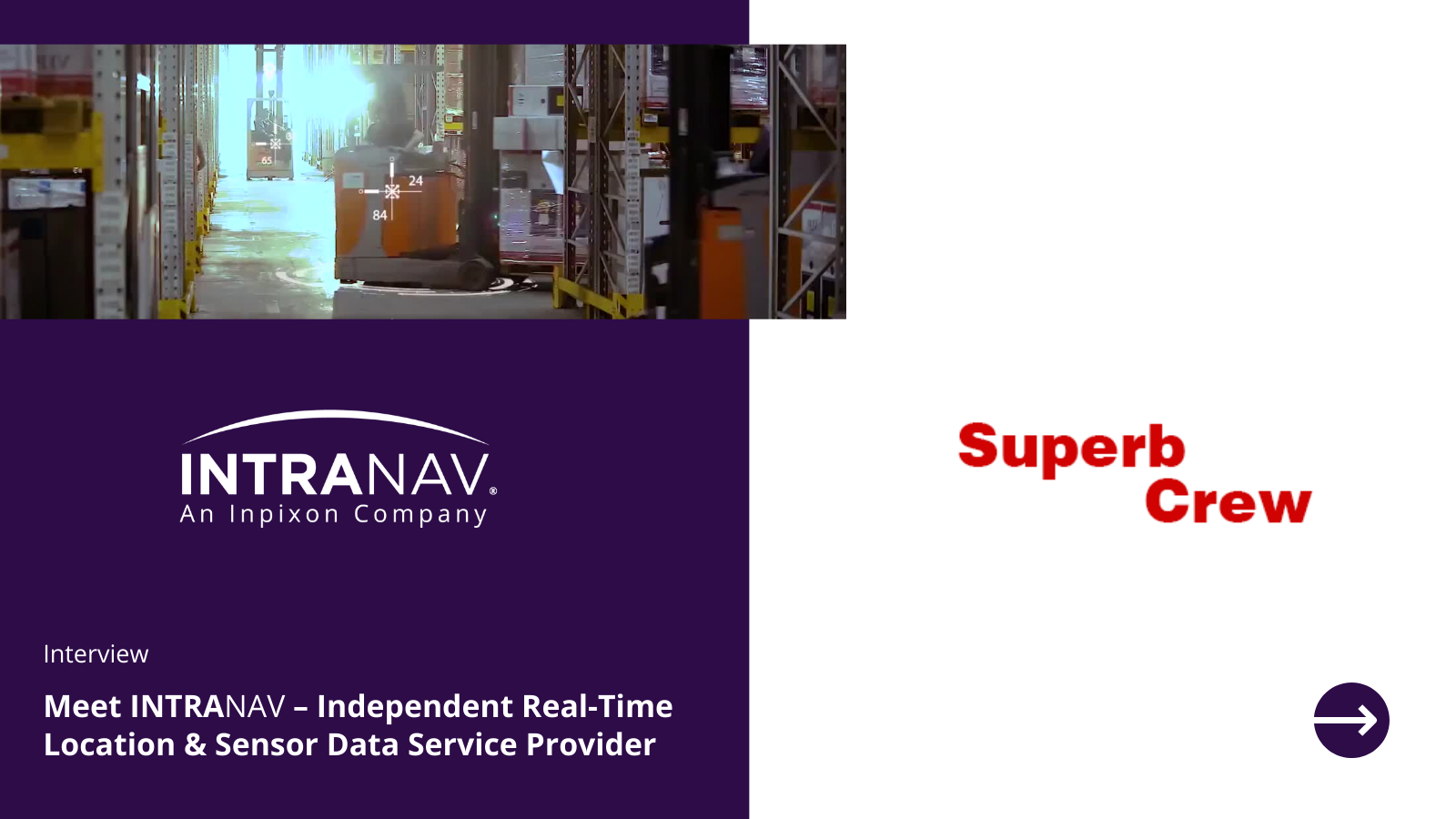 65

24

84

INTRANAV®
An Inpixon Company

Superb
Crew

Interview

Meet INTRANAV – Independent Real-Time Location & Sensor Data Service Provider